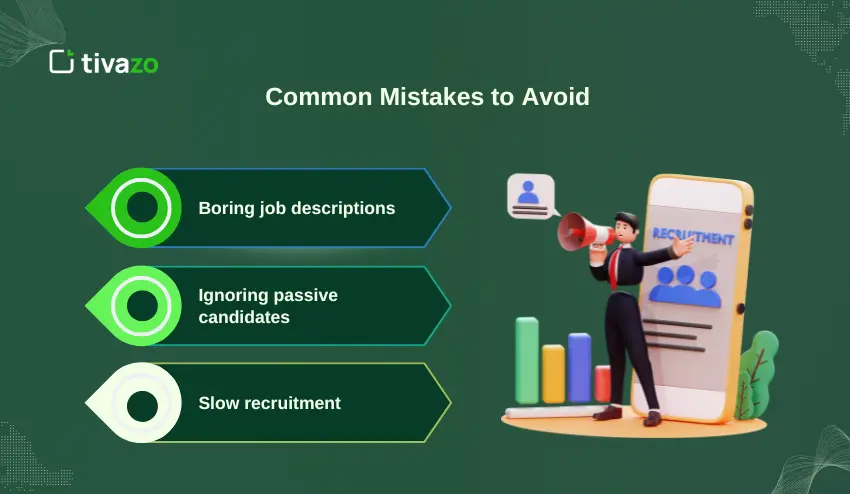 tivazo

Common Mistakes to Avoid

Boring job descriptions

Ignoring passive candidates

Slow recruitment

RECRUITMENT